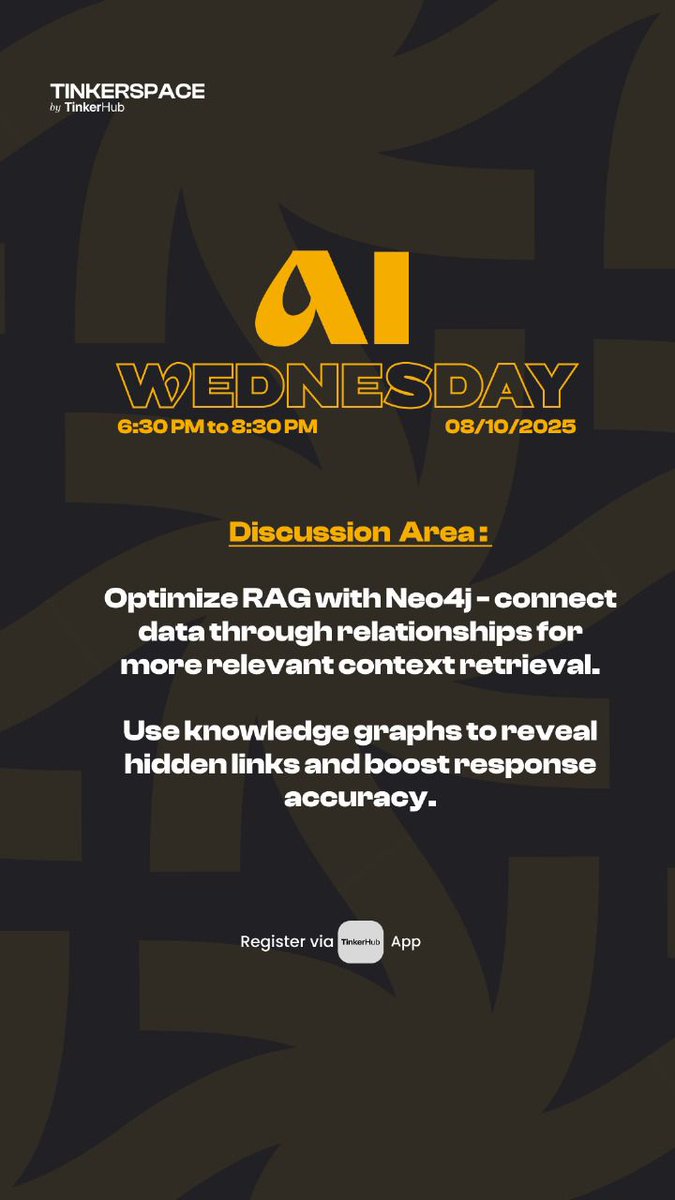 TINKERSPACE
by TinkerHub

AI
WEDNESDAY
6:30 PM to 8:30 PM 08/10/2025

Discussion Area :

Optimize RAG with Neo4j - connect data through relationships for more relevant context retrieval.

Use knowledge graphs to reveal hidden links and boost response accuracy.

Register via TinkerHub App